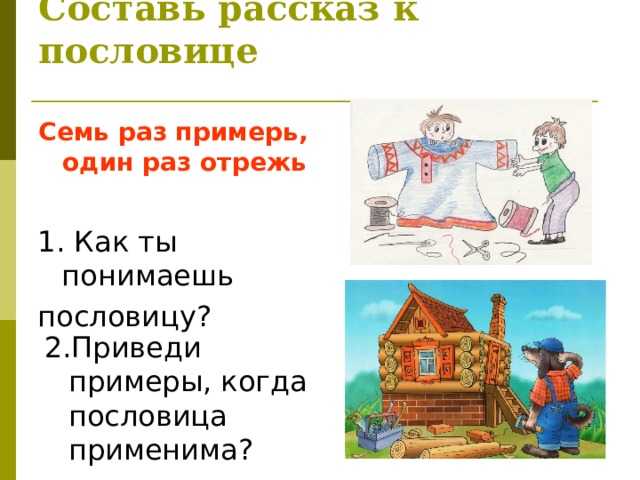 Составь рассказ к пословице

Семь раз примерь, один раз отрежь

1. Как ты понимаешь пословицу?

2.Приведи примеры, когда пословица применима?